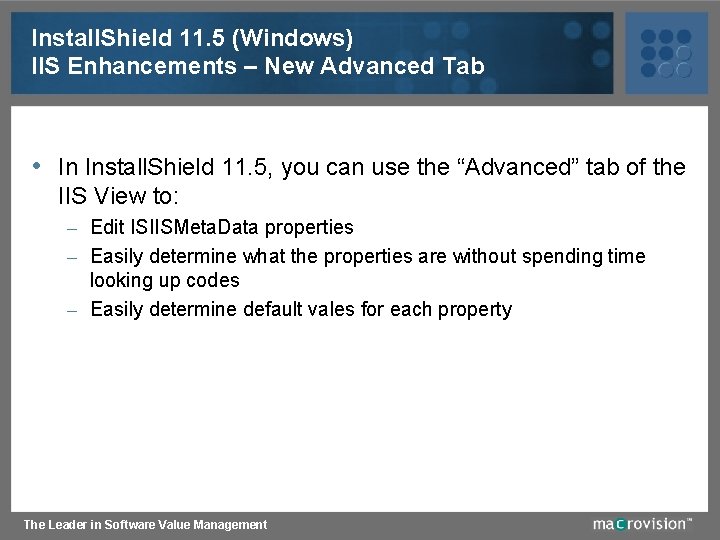 InstallShield 11.5 (Windows)
IIS Enhancements – New Advanced Tab

• In InstallShield 11.5, you can use the “Advanced” tab of the IIS View to:
– Edit ISIISMetaData properties
– Easily determine what the properties are without spending time looking up codes
– Easily determine default vales for each property

The Leader in Software Value Management

macrovision™